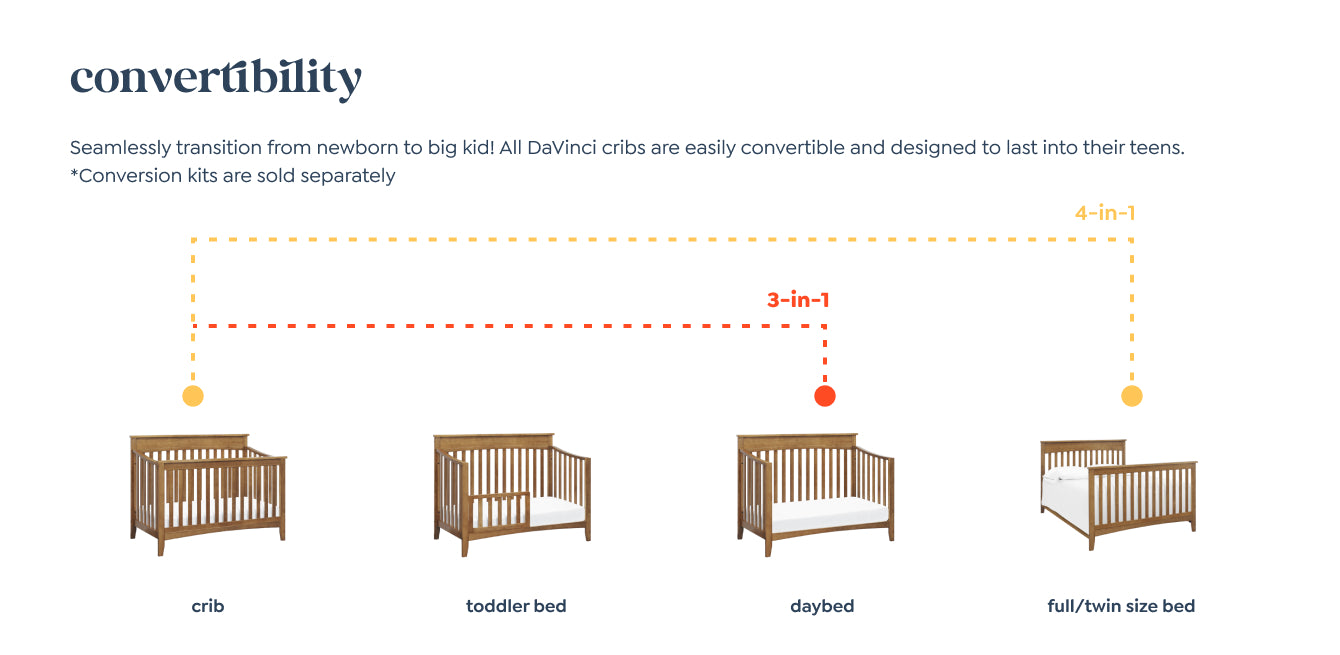 convertibility

Seamlessly transition from newborn to big kid! All DaVinci cribs are easily convertible and designed to last into their teens.
*Conversion kits are sold separately

4-in-1

3-in-1

crib

toddler bed

daybed

full/twin size bed